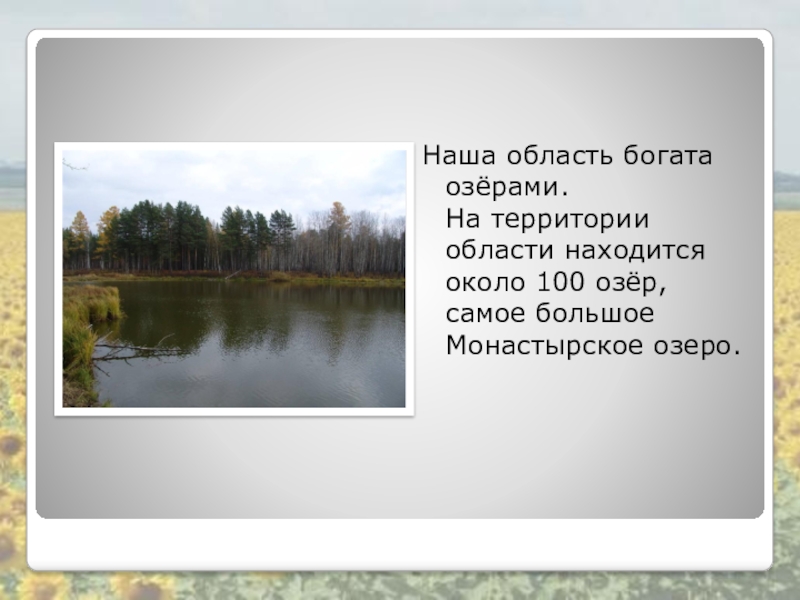 Наша область богата озёрами.
На территории области находится около 100 озёр, самое большое Монастырское озеро.